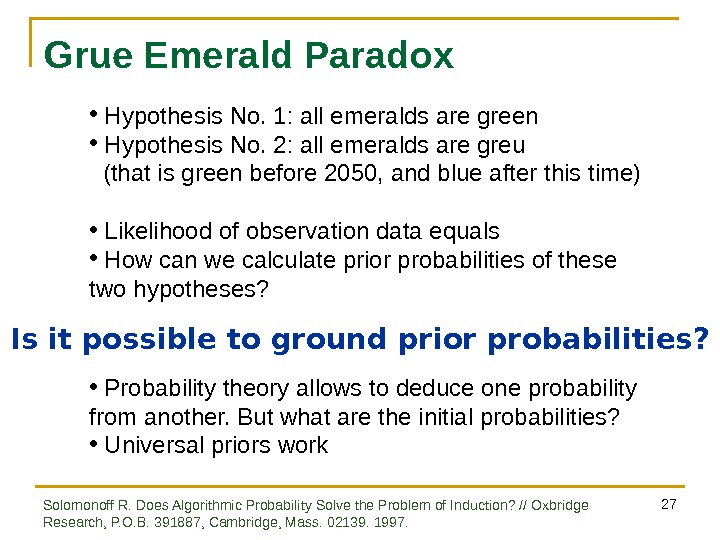 Grue Emerald Paradox

• Hypothesis No. 1: all emeralds are green
• Hypothesis No. 2: all emeralds are greu (that is green before 2050, and blue after this time)

• Likelihood of observation data equals
• How can we calculate prior probabilities of these two hypotheses?

Is it possible to ground prior probabilities?

• Probability theory allows to deduce one probability from another. But what are the initial probabilities?
• Universal priors work

Solomonoff R. Does Algorithmic Probability Solve the Problem of Induction? // Oxbridge Research, P.O.B. 391887, Cambridge, Mass. 02139. 1997.

27